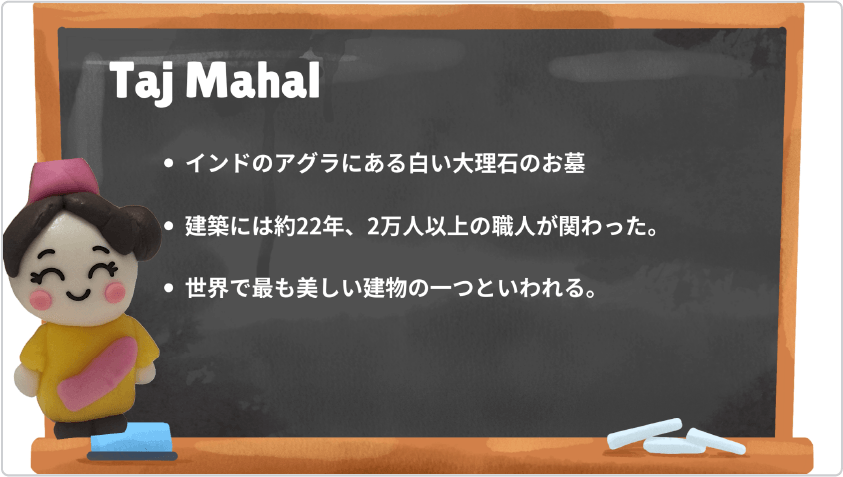 Taj Mahal

• インドのアグラにある白い大理石のお墓

• 建築には約22年、2万人以上の職人が関わった。

• 世界で最も美しい建物の一つといわれる。